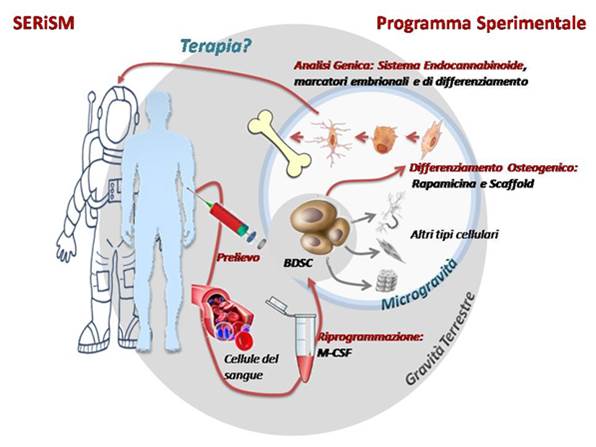 SERiSM

Programma Sperimentale

Terapia?

Analisi Genica: Sistema Endocannabinoide, marcatori embrionali e di differenziamento

Differenziamento Osteogenico: Rapamicina e Scaffold

Altri tipi cellulari

Prelievo

BDSC

Microgravità

Gravità Terrestre

Riprogrammazione: M-CSF

Cellule del sangue